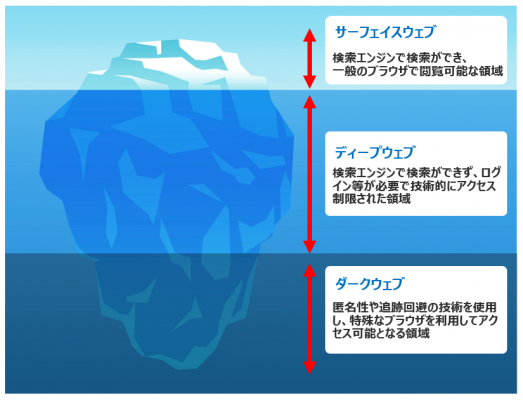 サーフェイスウェブ

検索エンジンで検索ができ、一般のブラウザで閲覧可能な領域

ディープウェブ

検索エンジンで検索ができず、ログイン等が必要で技術的にアクセス制限された領域

ダークウェブ

匿名性や追跡回避の技術を使用し、特殊なブラウザを利用してアクセス可能となる領域